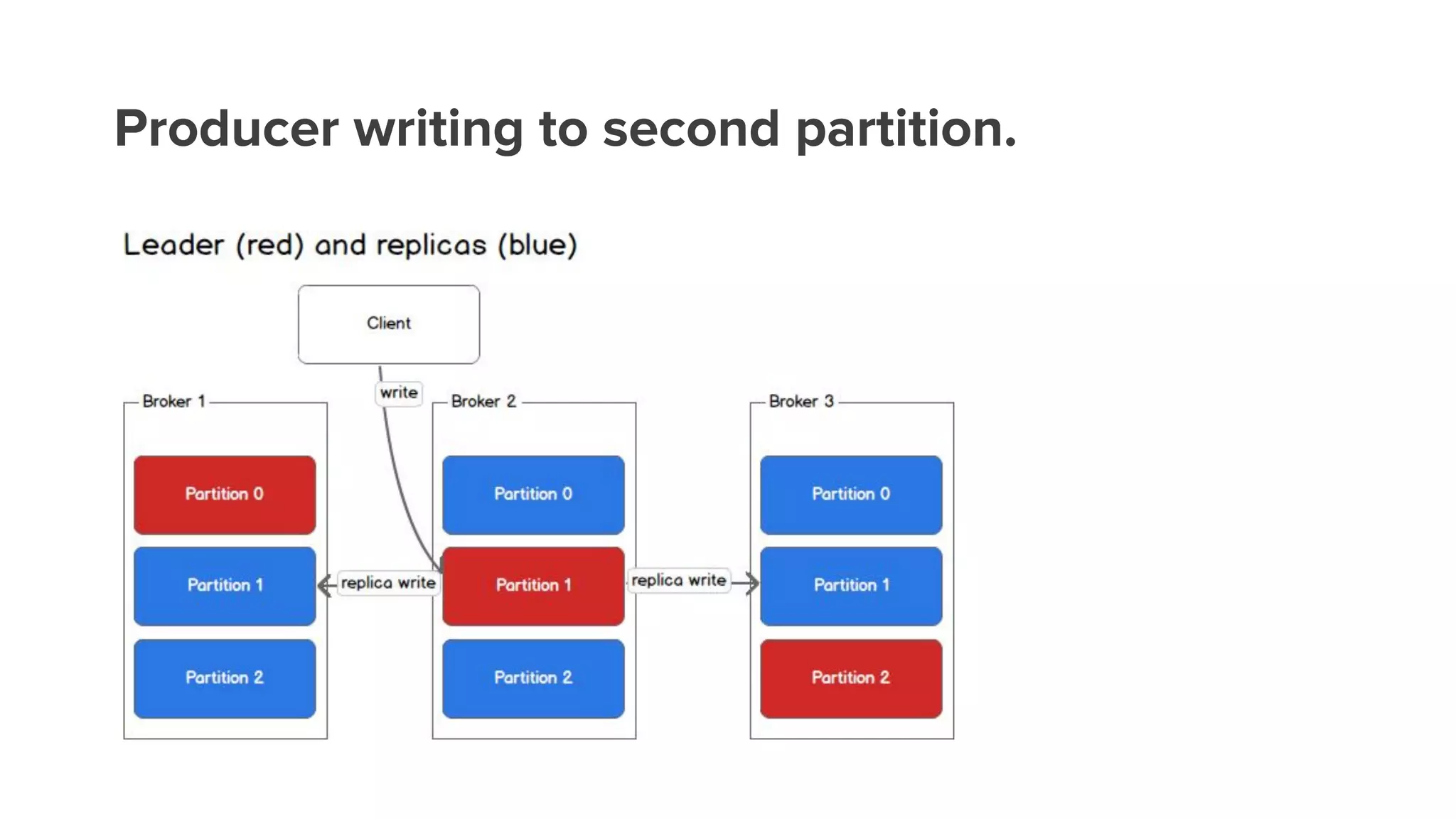 Producer writing to second partition.

Leader (red) and replicas (blue)

Client

write

Broker 1

Partition 0

Partition 1

Partition 2

replica write

Broker 2

Partition 0

Partition 1

Partition 2

replica write

Broker 3

Partition 0

Partition 1

Partition 2